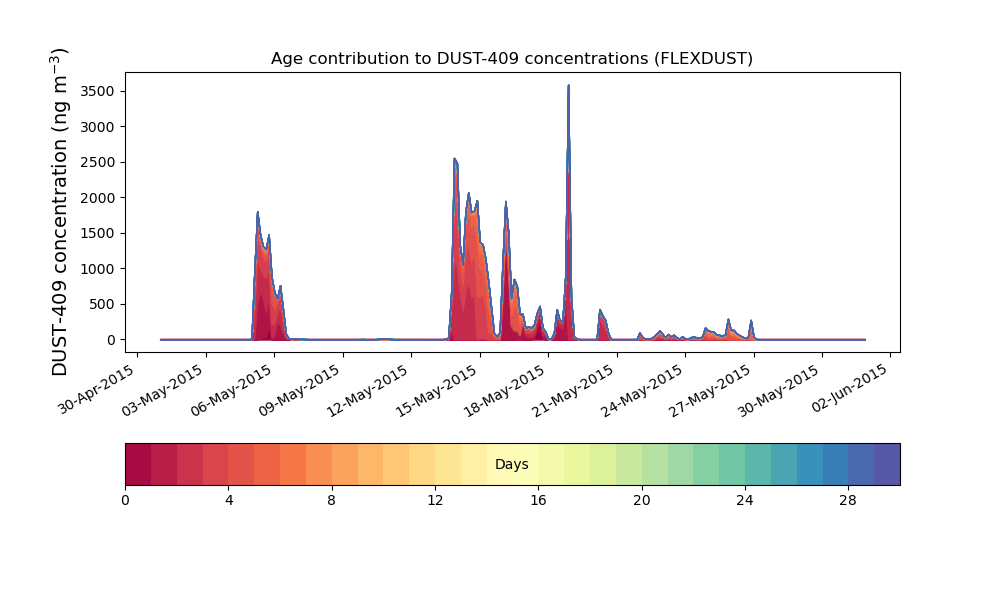 Age contribution to DUST-409 concentrations (FLEXDUST)

DUST-409 concentration (ng m$^{-3}$)

3500
3000
2500
2000
1500
1000
500
0

30-Apr-2015
03-May-2015
06-May-2015
09-May-2015
12-May-2015
15-May-2015
18-May-2015
21-May-2015
24-May-2015
27-May-2015
30-May-2015
02-Jun-2015

Days

0
4
8
12
16
20
24
28